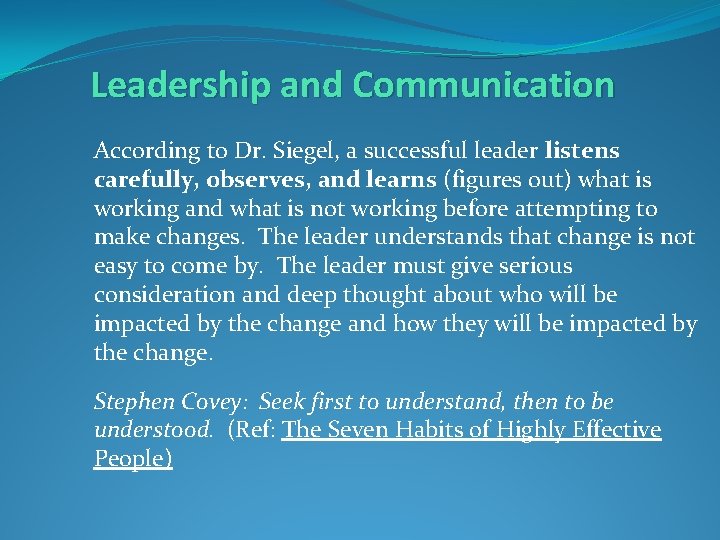 Leadership and Communication

According to Dr. Siegel, a successful leader listens carefully, observes, and learns (figures out) what is working and what is not working before attempting to make changes. The leader understands that change is not easy to come by. The leader must give serious consideration and deep thought about who will be impacted by the change and how they will be impacted by the change.

Stephen Covey: Seek first to understand, then to be understood. (Ref: The Seven Habits of Highly Effective People)